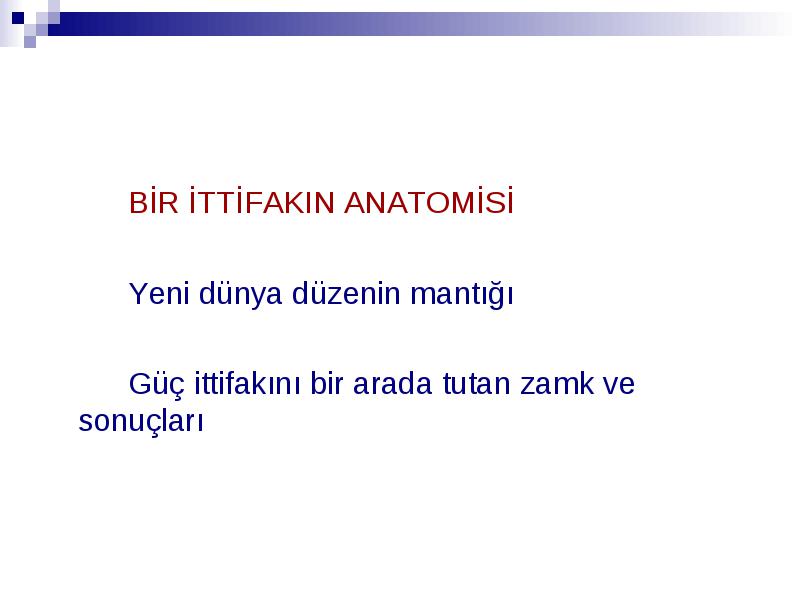 BİR İTTİFAKIN ANATOMİSİ

Yeni dünya düzenin mantığı

Güç ittifakını bir arada tutan zamk ve sonuçları